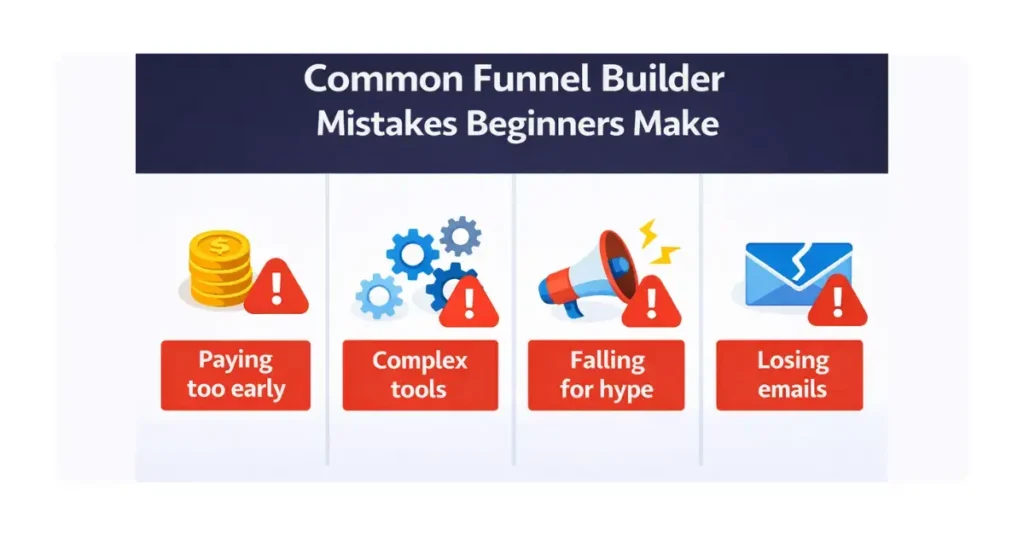 Common Funnel Builder Mistakes Beginners Make

Paying too early

Complex tools

Falling for hype

Losing emails